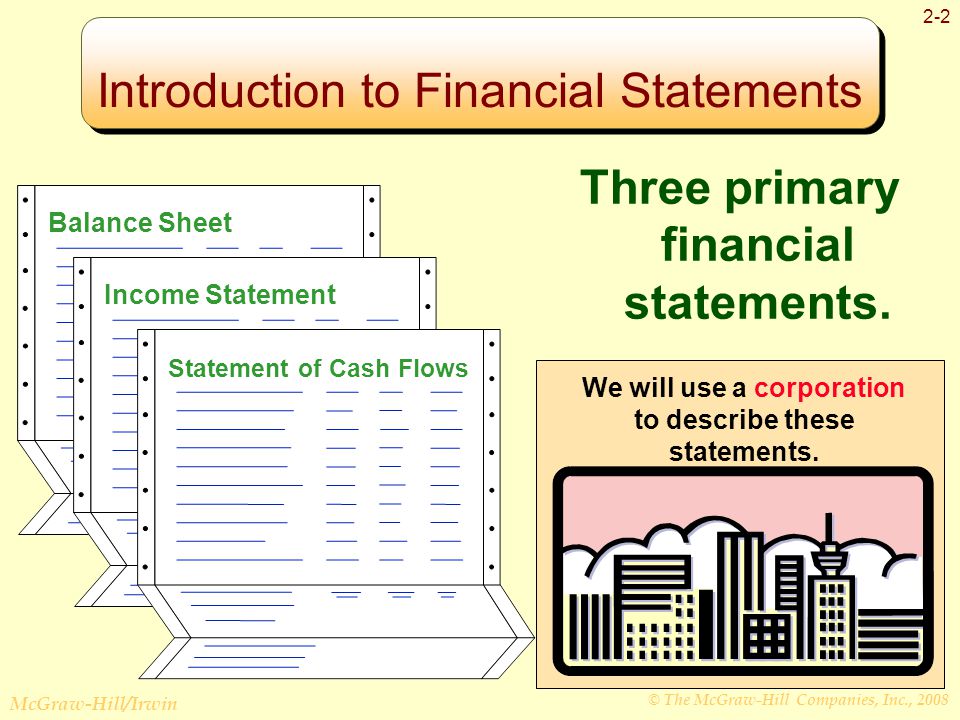 2-2

Introduction to Financial Statements

Balance Sheet

Income Statement

Statement of Cash Flows

Three primary financial statements.

We will use a corporation to describe these statements.

McGraw-Hill/Irwin

© The McGraw-Hill Companies, Inc., 2008